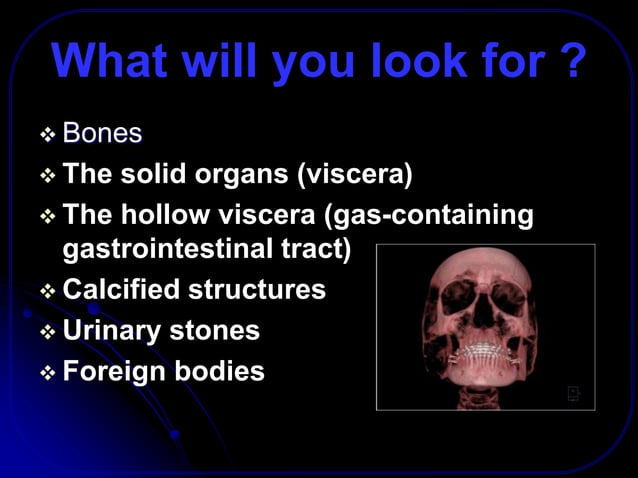 What will you look for ?

❖ Bones
❖ The solid organs (viscera)
❖ The hollow viscera (gas-containing gastrointestinal tract)
❖ Calcified structures
❖ Urinary stones
❖ Foreign bodies